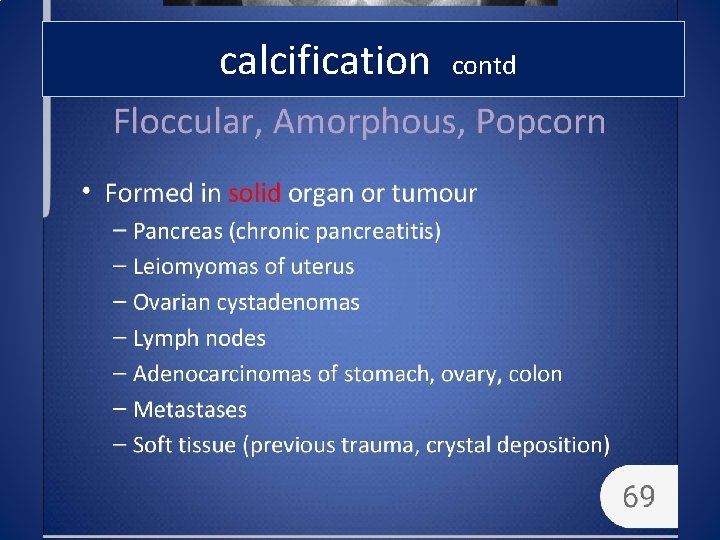 calcification contd

Floccular, Amorphous, Popcorn

• Formed in solid organ or tumour
– Pancreas (chronic pancreatitis)
– Leiomyomas of uterus
– Ovarian cystadenomas
– Lymph nodes
– Adenocarcinomas of stomach, ovary, colon
– Metastases
– Soft tissue (previous trauma, crystal deposition)

69